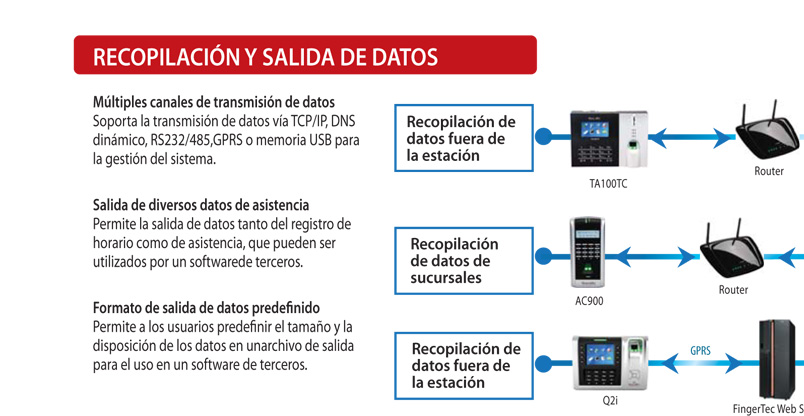 RECOPILACIÓN Y SALIDA DE DATOS

Múltiples canales de transmisión de datos
Soporta la transmisión de datos vía TCP/IP, DNS dinámico, RS232/485,GPRS o memoria USB para la gestión del sistema.

Salida de diversos datos de asistencia
Permite la salida de datos tanto del registro de horario como de asistencia, que pueden ser utilizados por un softwarede terceros.

Formato de salida de datos predefinido
Permite a los usuarios predefinir el tamaño y la disposición de los datos en unarchivo de salida para el uso en un software de terceros.

Recopilación de datos fuera de la estación

TA100TC

Router

Recopilación de datos de sucursales

AC900

Router

Recopilación de datos fuera de la estación

Q2i

GPRS

FingerTec Web S